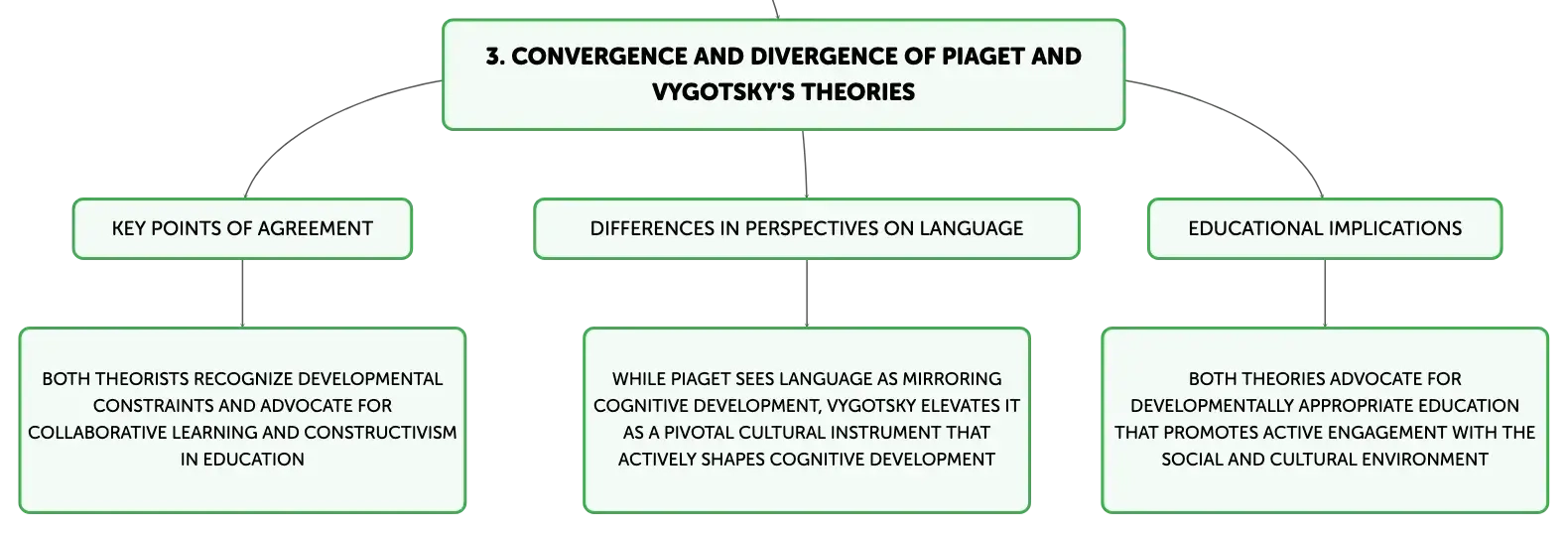 3. CONVERGENCE AND DIVERGENCE OF PIAGET AND VYGOTSKY'S THEORIES

KEY POINTS OF AGREEMENT

BOTH THEORISTS RECOGNIZE DEVELOPMENTAL CONSTRAINTS AND ADVOCATE FOR COLLABORATIVE LEARNING AND CONSTRUCTIVISM IN EDUCATION

DIFFERENCES IN PERSPECTIVES ON LANGUAGE

WHILE PIAGET SEES LANGUAGE AS MIRRORING COGNITIVE DEVELOPMENT, VYGOTSKY ELEVATES IT AS A PIVOTAL CULTURAL INSTRUMENT THAT ACTIVELY SHAPES COGNITIVE DEVELOPMENT

EDUCATIONAL IMPLICATIONS

BOTH THEORIES ADVOCATE FOR DEVELOPMENTALLY APPROPRIATE EDUCATION THAT PROMOTES ACTIVE ENGAGEMENT WITH THE SOCIAL AND CULTURAL ENVIRONMENT